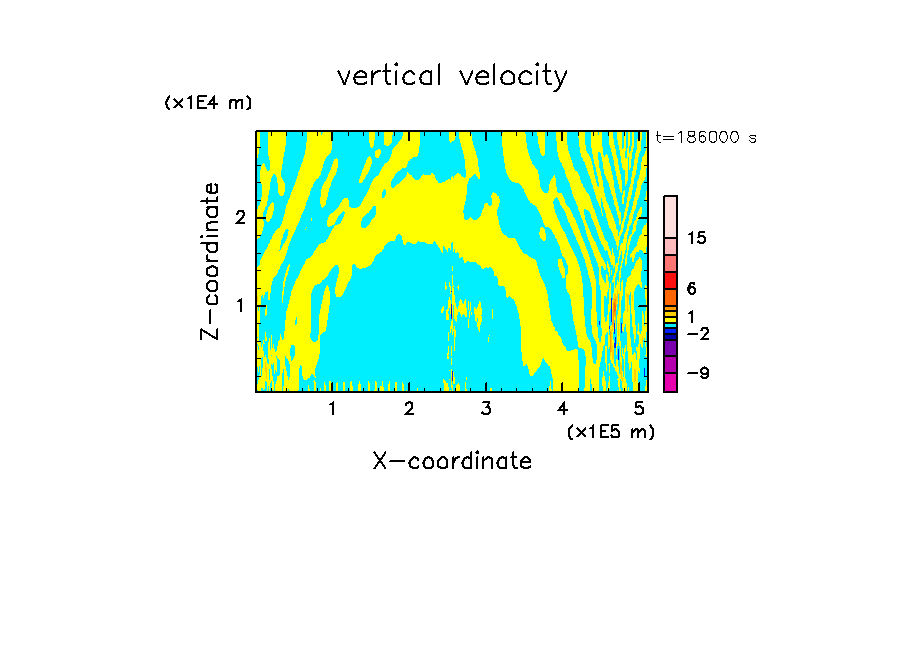 vertical velocity

(x1E4 m)

t=186000 s

Z-coordinate

2

1

15

6

1

−2

−9

1 2 3 4 5

(x1E5 m)

X-coordinate